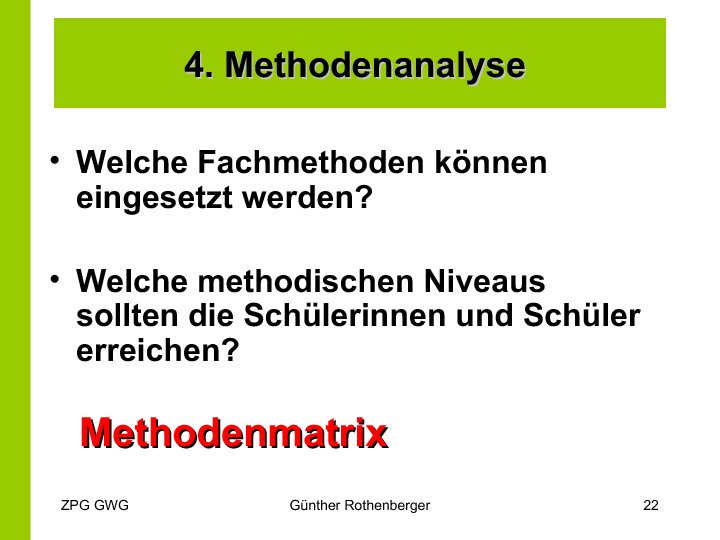 4. Methodenanalyse

• Welche Fachmethoden können eingesetzt werden?

• Welche methodischen Niveaus sollten die Schülerinnen und Schüler erreichen?

Methodenmatrix

ZPG GWG

Günther Rothenberger

22